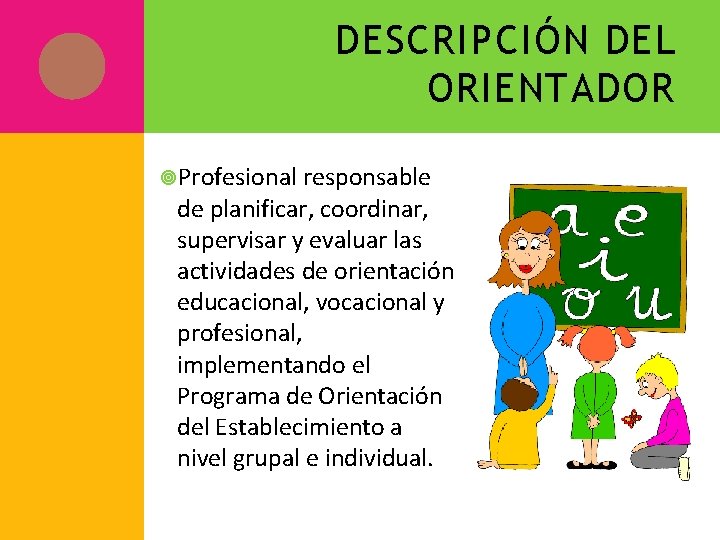 DESCRIPCIÓN DEL ORIENTADOR

Profesional responsable de planificar, coordinar, supervisar y evaluar las actividades de orientación educacional, vocacional y profesional, implementando el Programa de Orientación del Establecimiento a nivel grupal e individual.

a e
i
o u